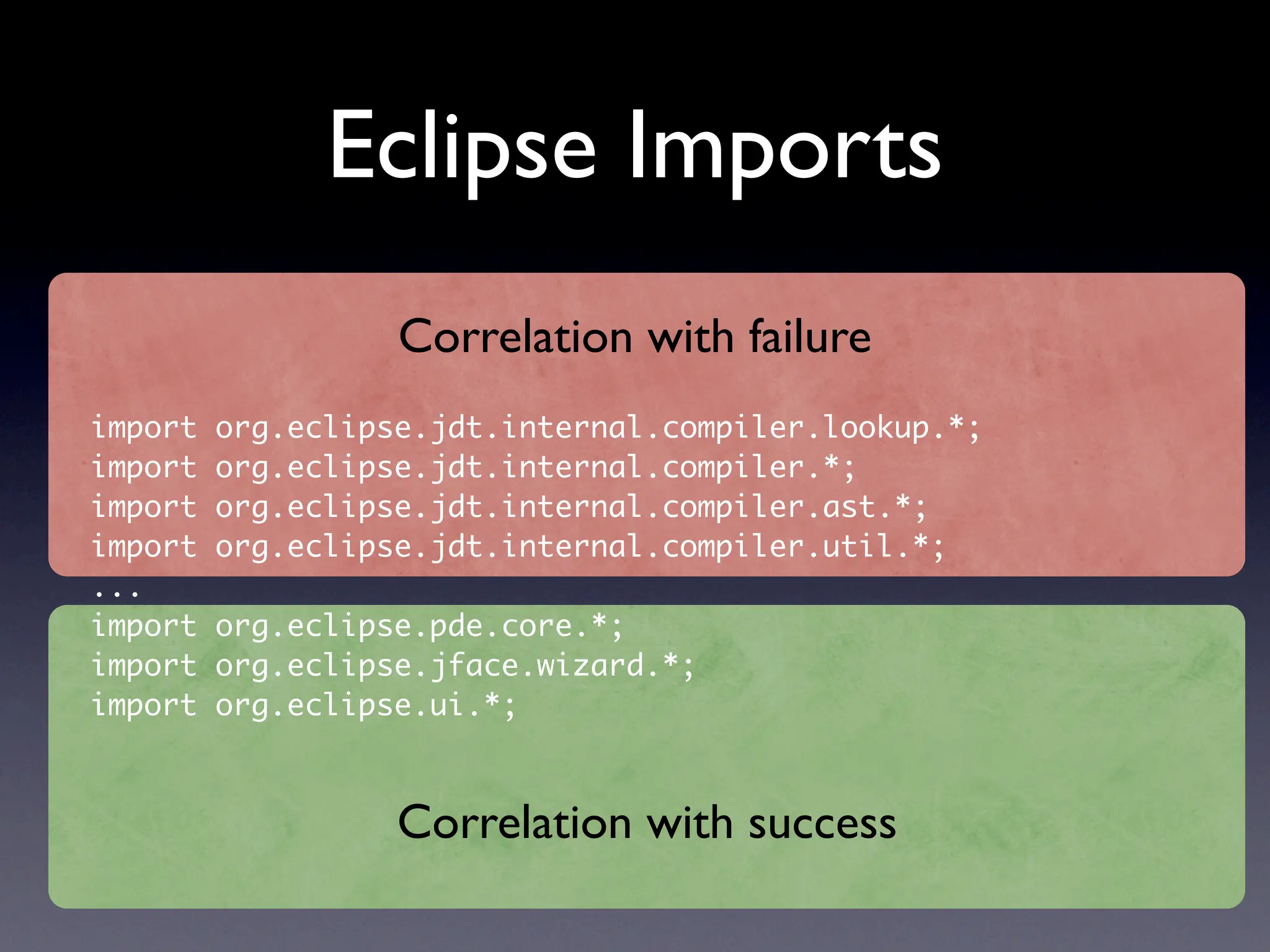 Eclipse Imports

Correlation with failure

import org.eclipse.jdt.internal.compiler.lookup.*;
import org.eclipse.jdt.internal.compiler.*;
import org.eclipse.jdt.internal.compiler.ast.*;
import org.eclipse.jdt.internal.compiler.util.*;
...
import org.eclipse.pde.core.*;
import org.eclipse.jface.wizard.*;
import org.eclipse.ui.*;

Correlation with success